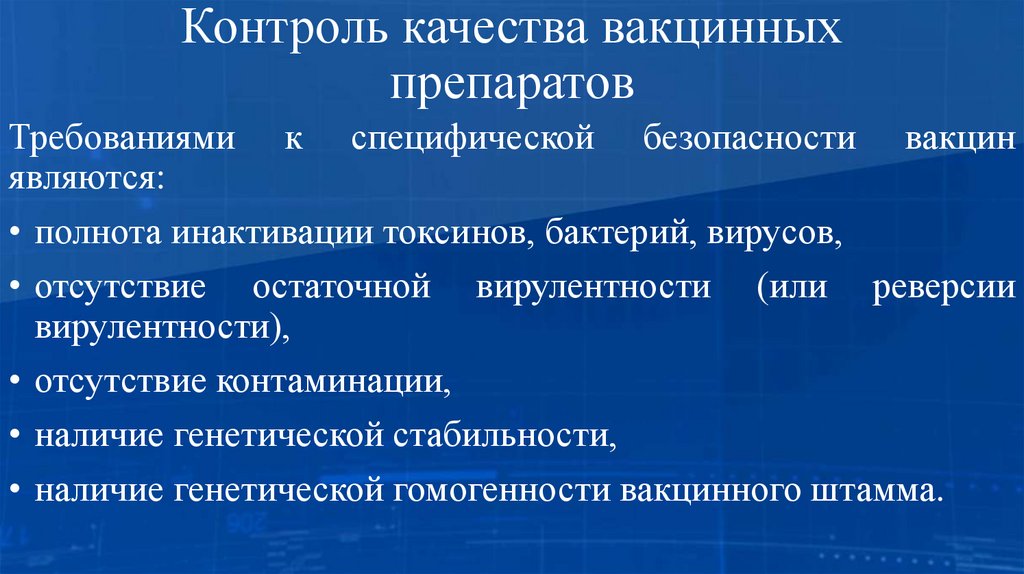 Контроль качества вакцинных препаратов

Требованиями к специфической безопасности вакцин являются:

• полнота инактивации токсинов, бактерий, вирусов,

• отсутствие остаточной вирулентности (или реверсии вирулентности),

• отсутствие контаминации,

• наличие генетической стабильности,

• наличие генетической гомогенности вакцинного штамма.